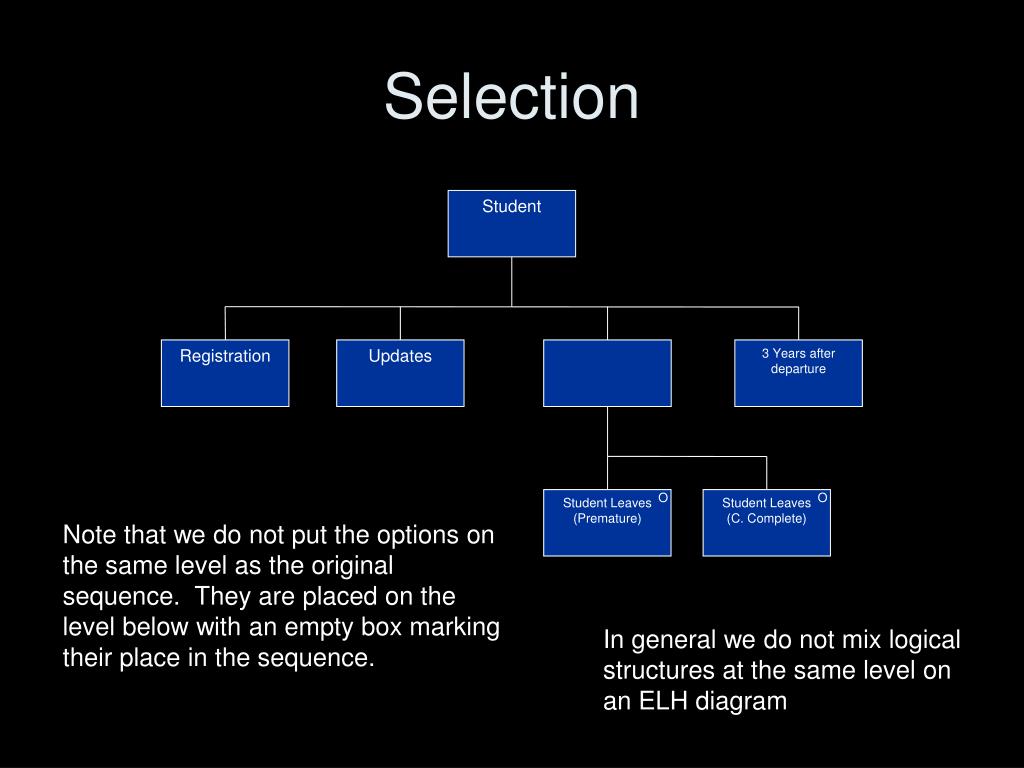 Selection

Student

Registration

Updates

3 Years after departure

Student Leaves (Premature) O

Student Leaves (C. Complete) O

Note that we do not put the options on the same level as the original sequence. They are placed on the level below with an empty box marking their place in the sequence.

In general we do not mix logical structures at the same level on an ELH diagram